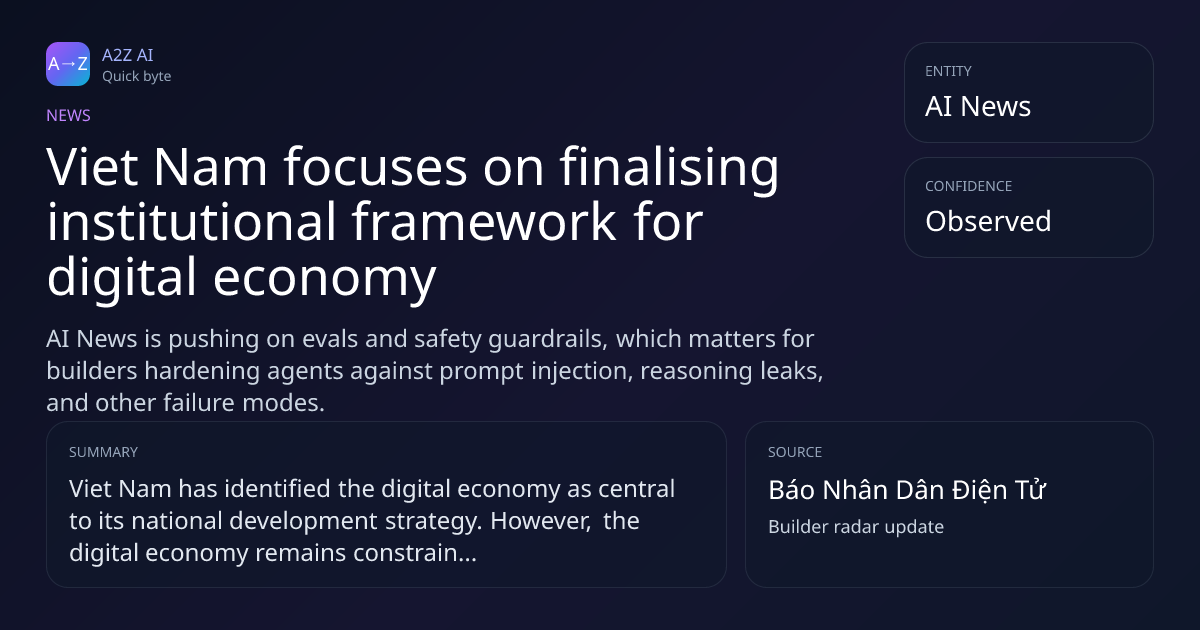 A→Z
A2Z AI
Quick byte

NEWS

Viet Nam focuses on finalising institutional framework for digital economy

AI News is pushing on evals and safety guardrails, which matters for builders hardening agents against prompt injection, reasoning leaks, and other failure modes.

ENTITY
AI News

CONFIDENCE
Observed

SUMMARY
Viet Nam has identified the digital economy as central to its national development strategy. However, the digital economy remains constrain...

SOURCE
Báo Nhân Dân Điện Tử
Builder radar update